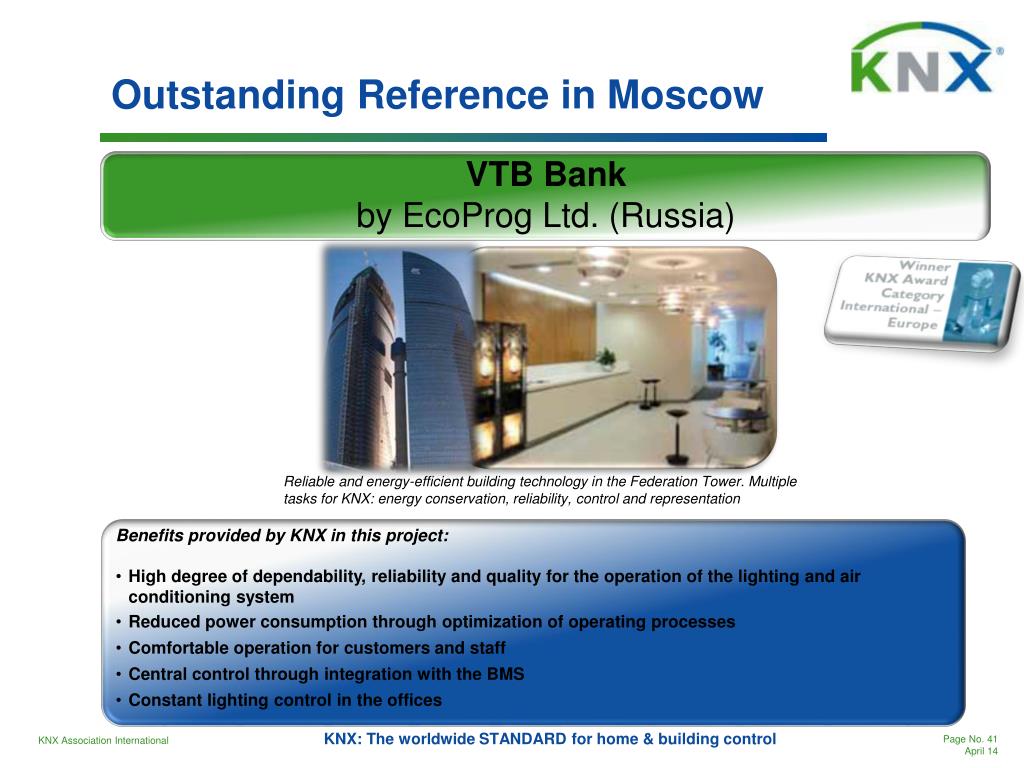 KNX®

Outstanding Reference in Moscow

VTB Bank
by EcoProg Ltd. (Russia)

Winner
KNX Award
Category
International –
Europe

Reliable and energy-efficient building technology in the Federation Tower. Multiple tasks for KNX: energy conservation, reliability, control and representation

Benefits provided by KNX in this project:

• High degree of dependability, reliability and quality for the operation of the lighting and air conditioning system
• Reduced power consumption through optimization of operating processes
• Comfortable operation for customers and staff
• Central control through integration with the BMS
• Constant lighting control in the offices

KNX Association International

KNX: The worldwide STANDARD for home & building control

Page No. 41
April 14